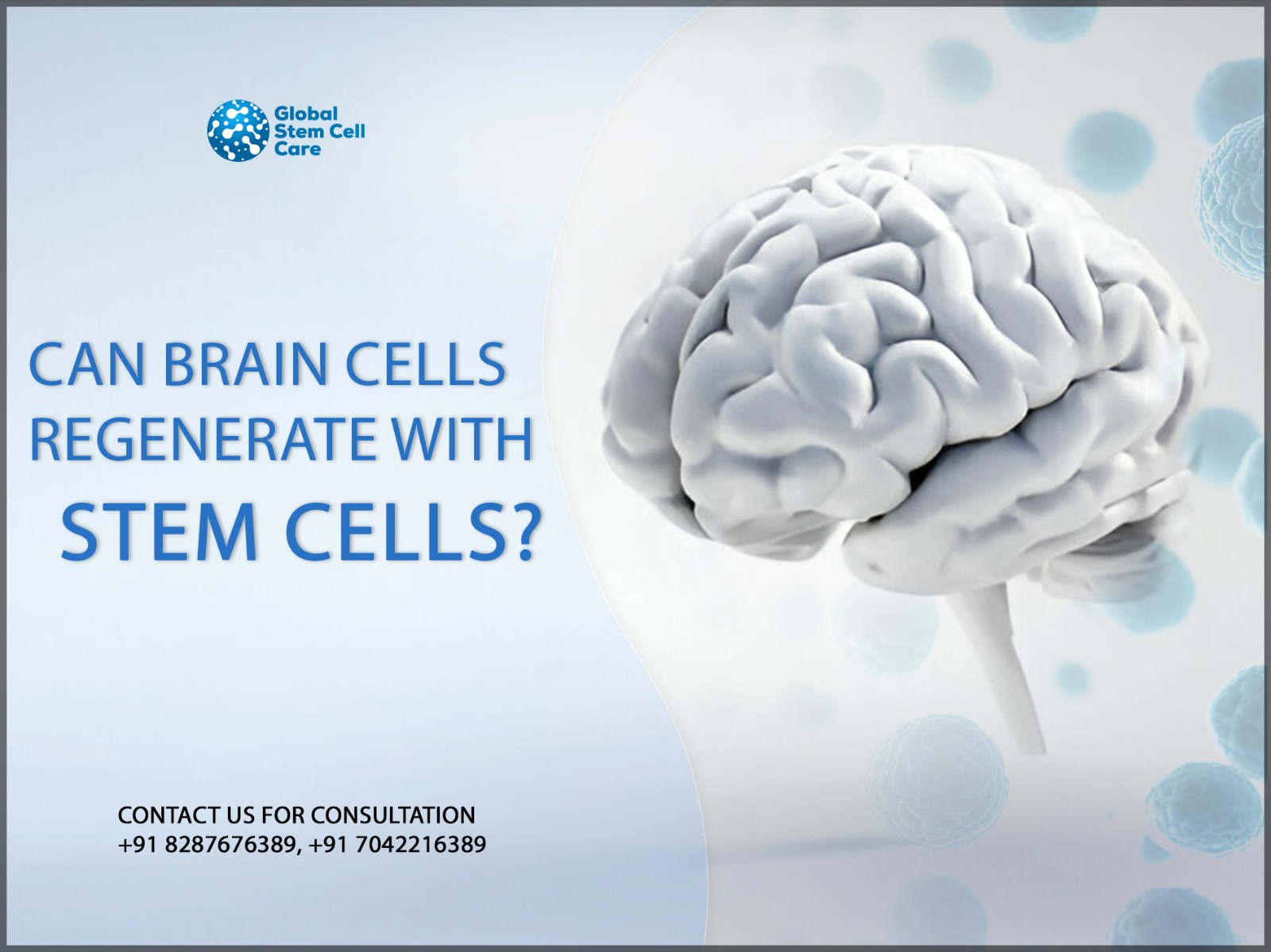 Global Stem Cell Care

CAN BRAIN CELLS REGENERATE WITH STEM CELLS?

CONTACT US FOR CONSULTATION
+91 8287676389, +91 7042216389